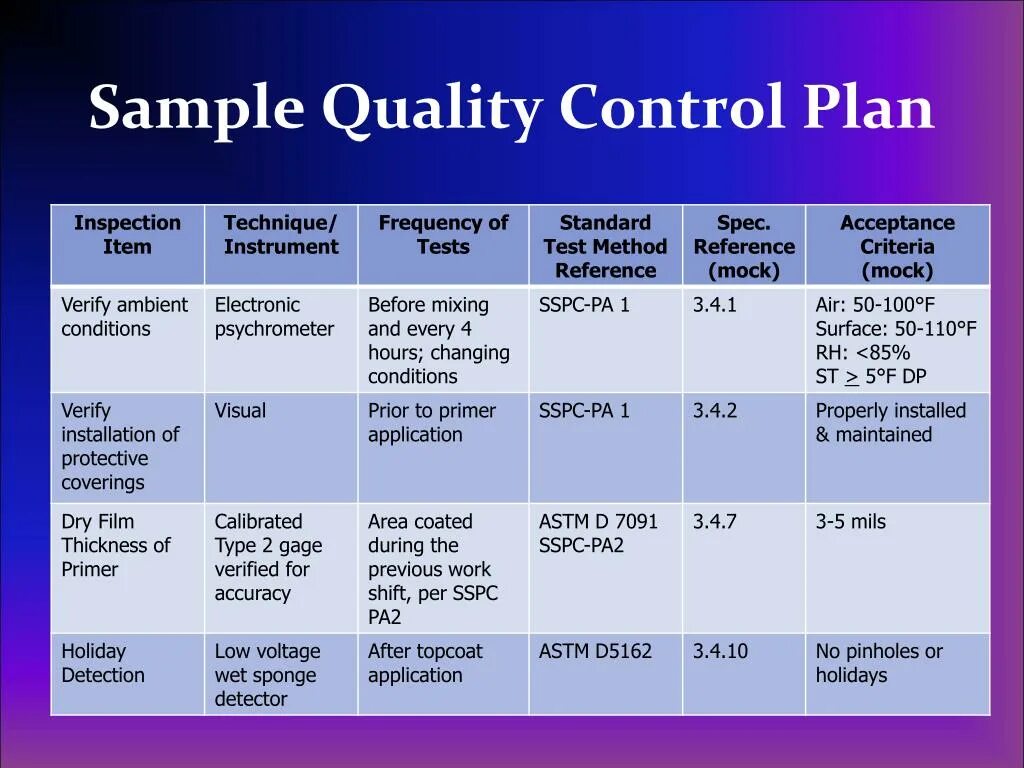 Sample Quality Control Plan

| Inspection Item | Technique/ Instrument | Frequency of Tests | Standard Test Method Reference | Spec. Reference (mock) | Acceptance Criteria (mock) |
|---|---|---|---|---|---|
| Verify ambient conditions | Electronic psychrometer | Before mixing and every 4 hours; changing conditions | SSPC-PA 1 | 3.4.1 | Air: 50-100°F Surface: 50-110°F RH: <85% ST $\geq$ 5°F DP |
| Verify installation of protective coverings | Visual | Prior to primer application | SSPC-PA 1 | 3.4.2 | Properly installed & maintained |
| Dry Film Thickness of Primer | Calibrated Type 2 gage verified for accuracy | Area coated during the previous work shift, per SSPC PA2 | ASTM D 7091 SSPC-PA2 | 3.4.7 | 3-5 mils |
| Holiday Detection | Low voltage wet sponge detector | After topcoat application | ASTM D5162 | 3.4.10 | No pinholes or holidays |